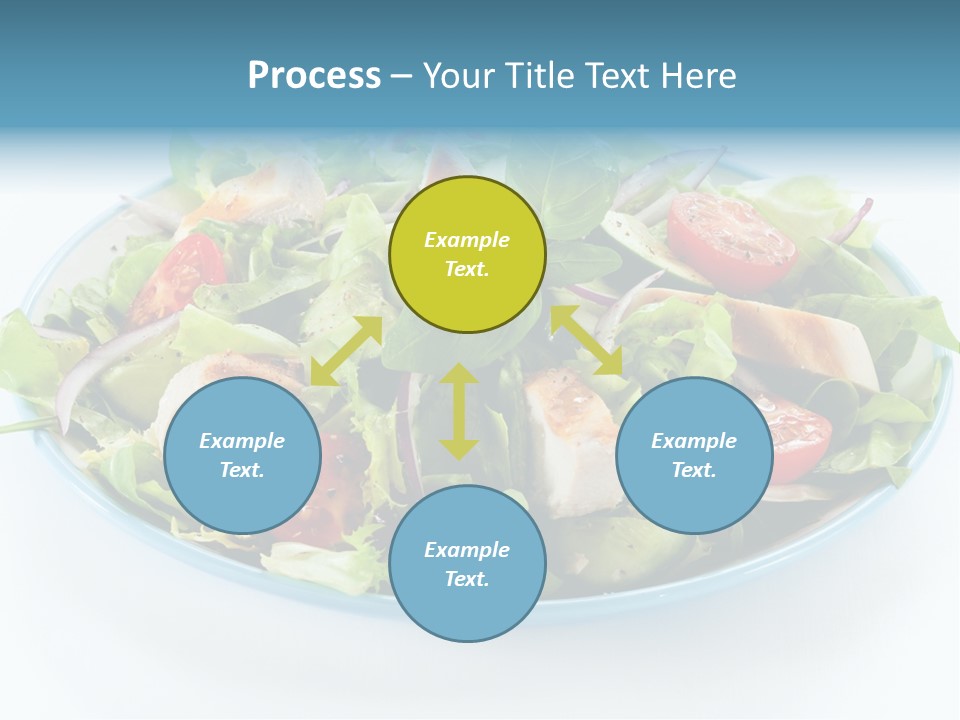 Process – Your Title Text Here

Example Text.

Example Text.

Example Text.

Example Text.